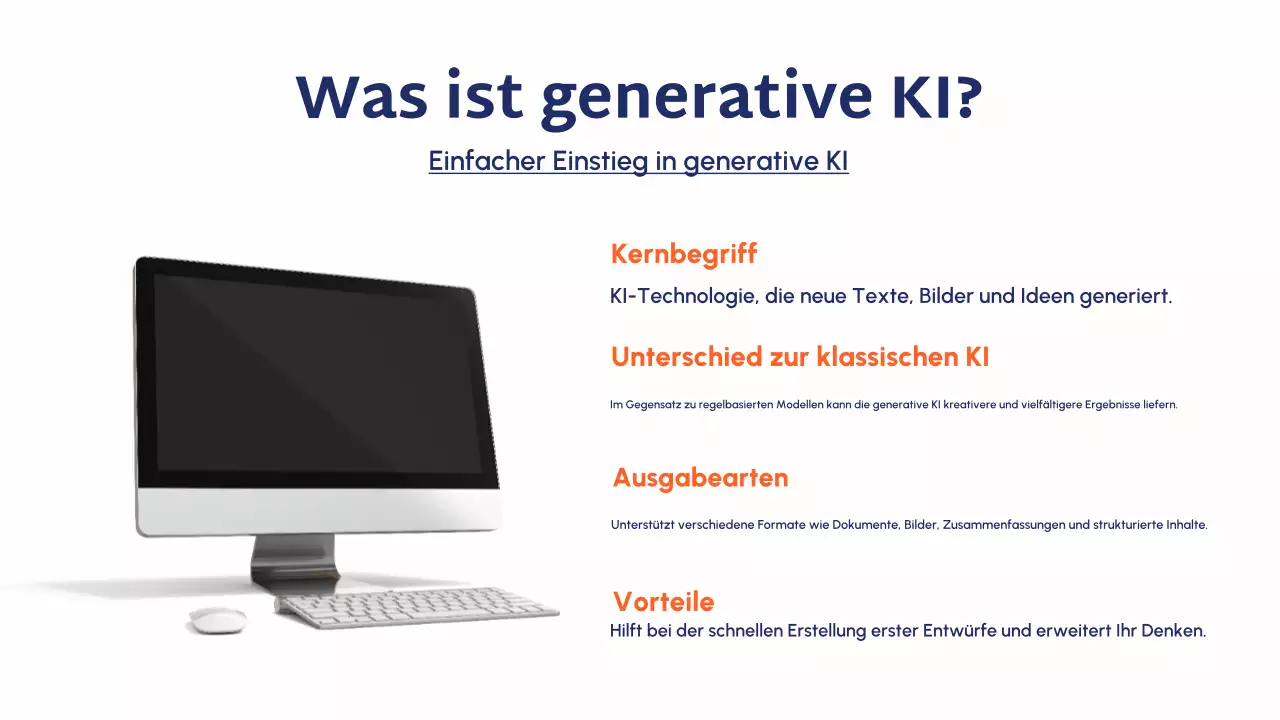 Was ist generative KI?

Einfacher Einstieg in generative KI

Kernbegriff

KI-Technologie, die neue Texte, Bilder und Ideen generiert.

Unterschied zur klassischen KI

Im Gegensatz zu regelbasierten Modellen kann die generative KI kreativere und vielfältigere Ergebnisse liefern.

Ausgabearten

Unterstützt verschiedene Formate wie Dokumente, Bilder, Zusammenfassungen und strukturierte Inhalte.

Vorteile

Hilft bei der schnellen Erstellung erster Entwürfe und erweitert Ihr Denken.